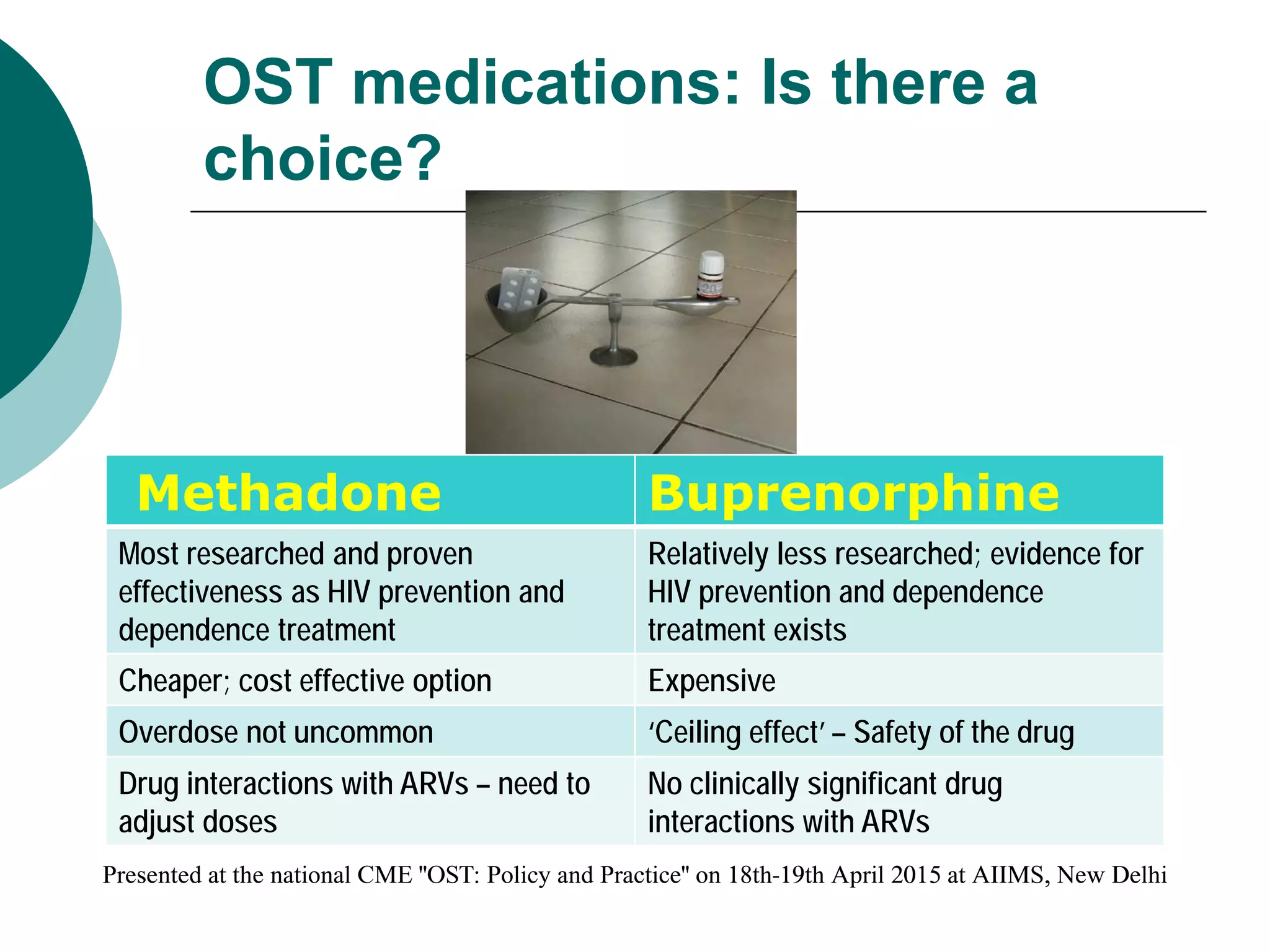 OST medications: Is there a choice?

20

| Methadone | Buprenorphine |
|---|---|
| Most researched and proven effectiveness as HIV prevention and dependence treatment | Relatively less researched; evidence for HIV prevention and dependence treatment exists |
| Cheaper; cost effective option | Expensive |
| Overdose not uncommon | 'Ceiling effect' – Safety of the drug |
| Drug interactions with ARVs – need to adjust doses | No clinically significant drug interactions with ARVs |

Presented at the national CME "OST: Policy and Practice" on 18th-19th April 2015 at AIIMS, New Delhi